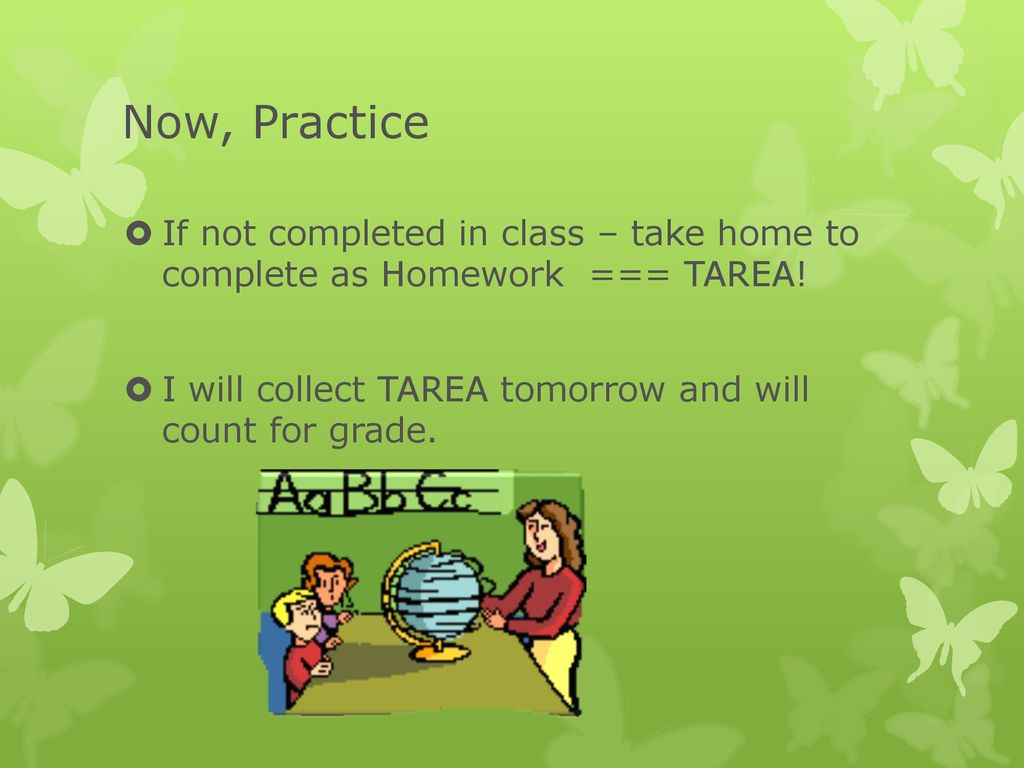 Now, Practice

If not completed in class – take home to complete as Homework === TAREA!

I will collect TAREA tomorrow and will count for grade.

Aa Bb Cc